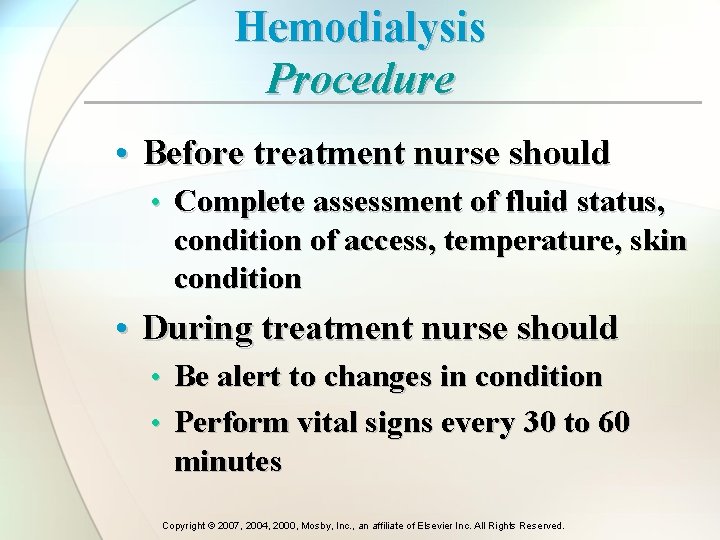 Hemodialysis
Procedure

• Before treatment nurse should
• Complete assessment of fluid status, condition of access, temperature, skin condition
• During treatment nurse should
• Be alert to changes in condition
• Perform vital signs every 30 to 60 minutes

Copyright © 2007, 2004, 2000, Mosby, Inc., an affiliate of Elsevier Inc. All Rights Reserved.